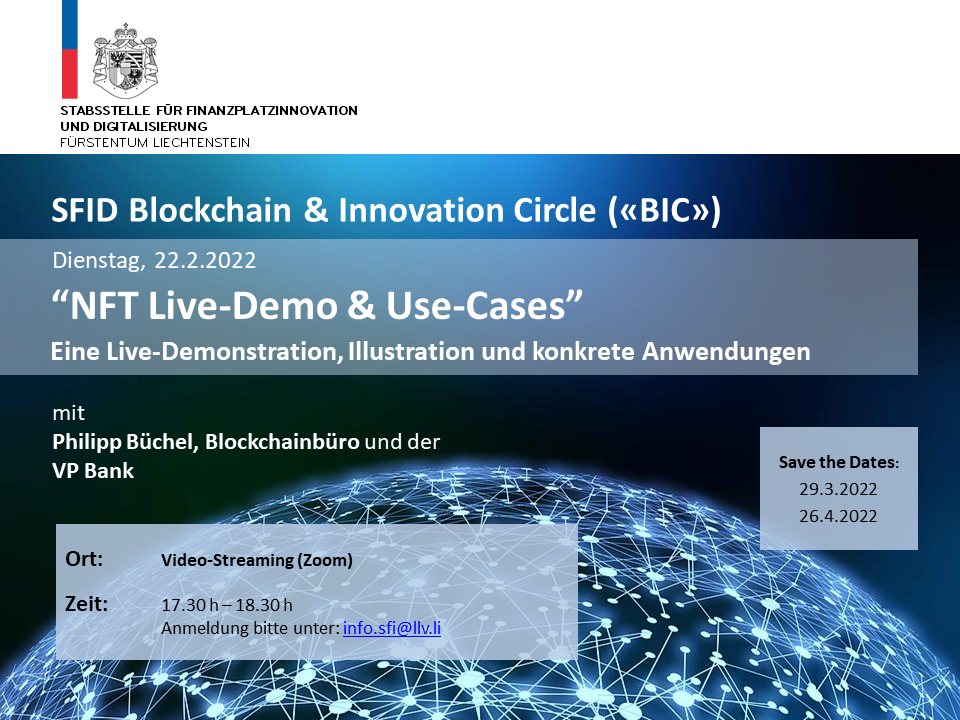 STABSSTELLE FÜR FINANZPLATZINNOVATION
UND DIGITALISIERUNG
FÜRSTENTUM LIECHTENSTEIN

SFID Blockchain & Innovation Circle («BIC»)

Dienstag, 22.2.2022

“NFT Live-Demo & Use-Cases”

Eine Live-Demonstration, Illustration und konkrete Anwendungen

mit
Philipp Büchel, Blockchainbüro und der
VP Bank

Save the Dates:
29.3.2022
26.4.2022

Ort: Video-Streaming (Zoom)

Zeit: 17.30 h – 18.30 h
Anmeldung bitte unter: info.sfi@llv.li